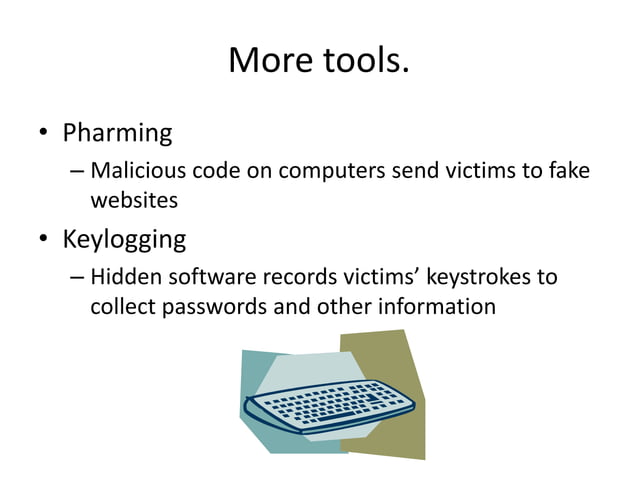 More tools.

• Pharming
– Malicious code on computers send victims to fake websites
• Keylogging
– Hidden software records victims’ keystrokes to collect passwords and other information